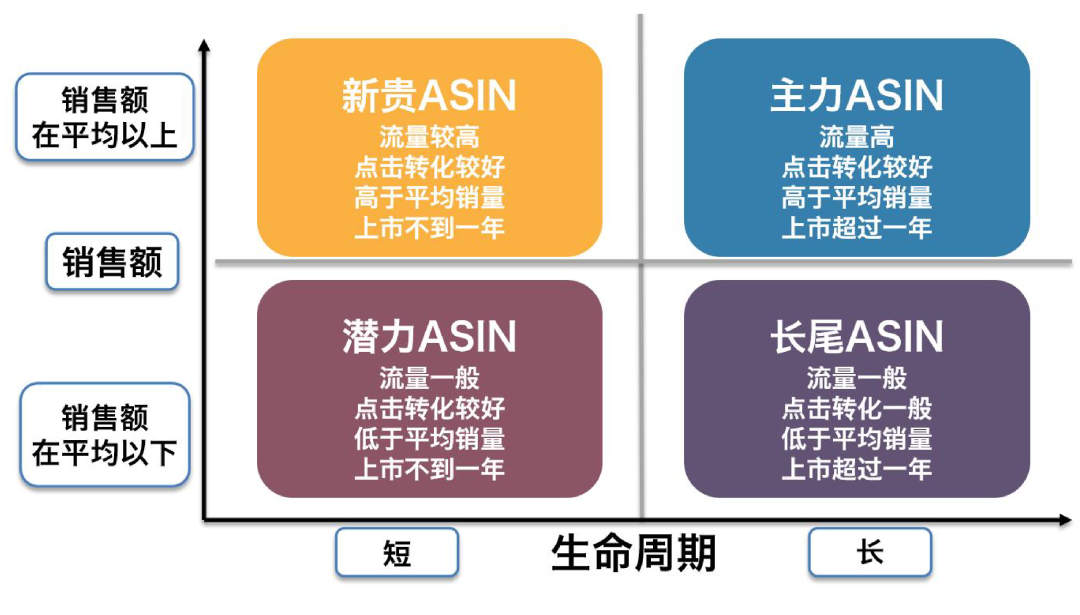 销售额
在平均以上

销售额

销售额
在平均以下

新贵ASIN
流量较高
点击转化较好
高于平均销量
上市不到一年

主力ASIN
流量高
点击转化较好
高于平均销量
上市超过一年

潜力ASIN
流量一般
点击转化较好
低于平均销量
上市不到一年

长尾ASIN
流量一般
点击转化一般
低于平均销量
上市超过一年

短

生命周期

长